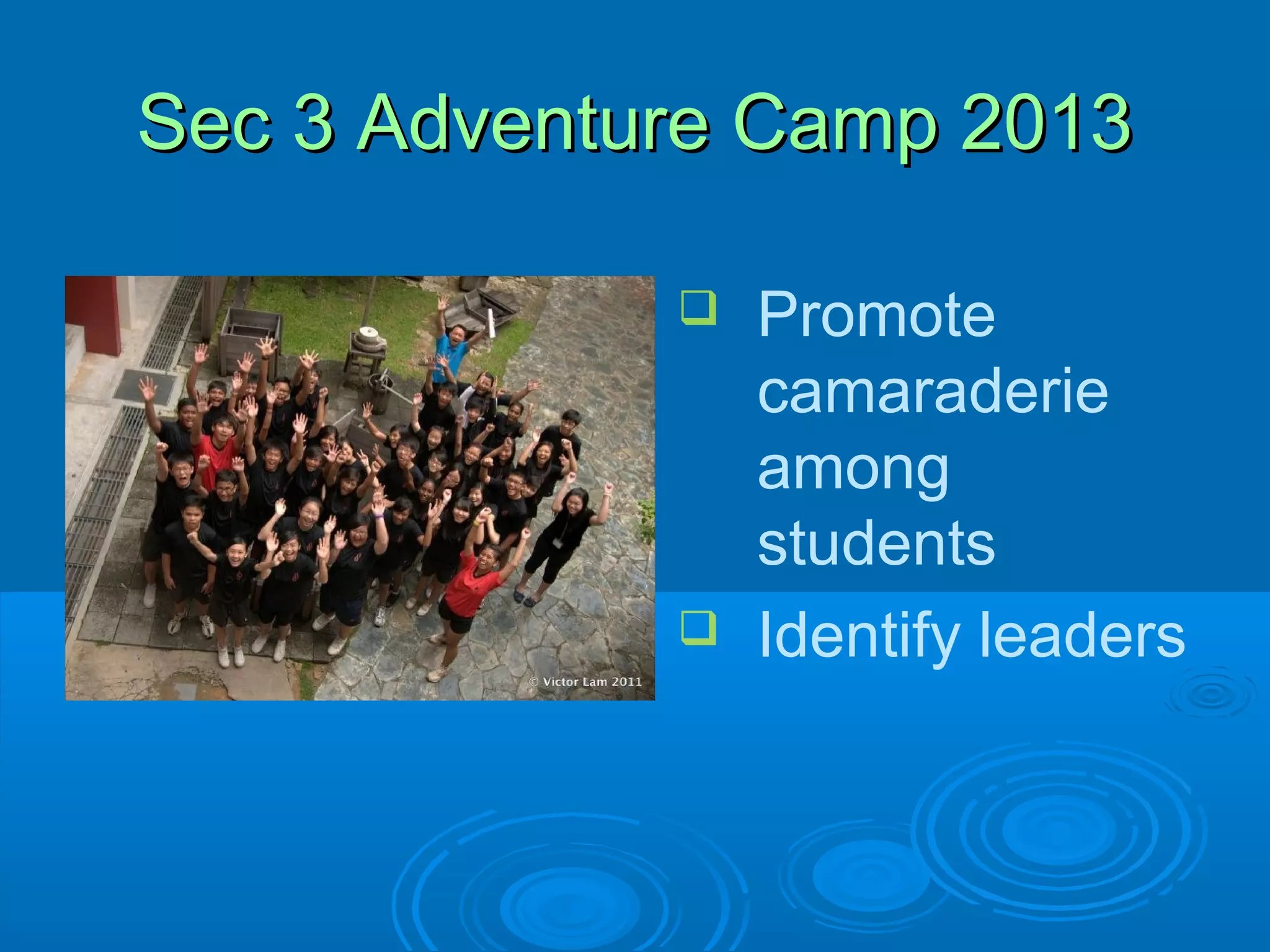 Sec 3 Adventure Camp 2013

© Victor Lam 2011

❑ Promote camaraderie among students
❑ Identify leaders